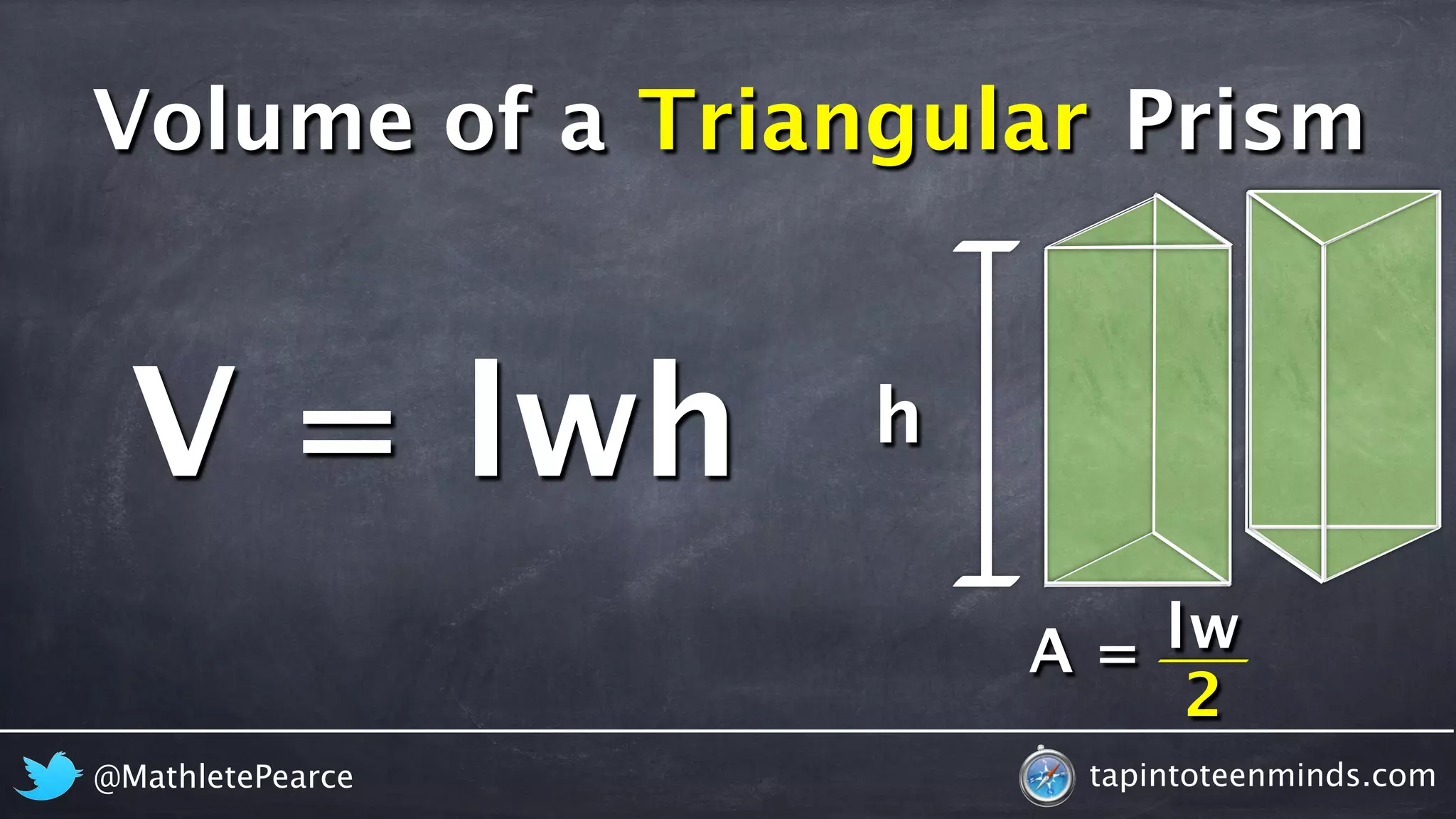 Volume of a Triangular Prism

$V = lwh$

h

$A = \frac{lw}{2}$

@MathletePearce

tapintoteenminds.com